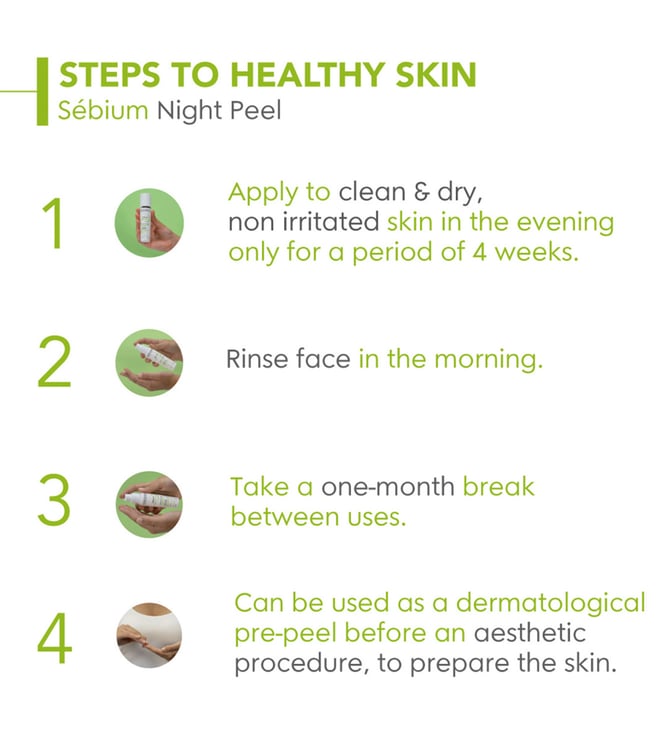 STEPS TO HEALTHY SKIN
Sébium Night Peel

1

Apply to clean & dry, non irritated skin in the evening only for a period of 4 weeks.

2

Rinse face in the morning.

3

Take a one-month break between uses.

4

Can be used as a dermatological pre-peel before an aesthetic procedure, to prepare the skin.